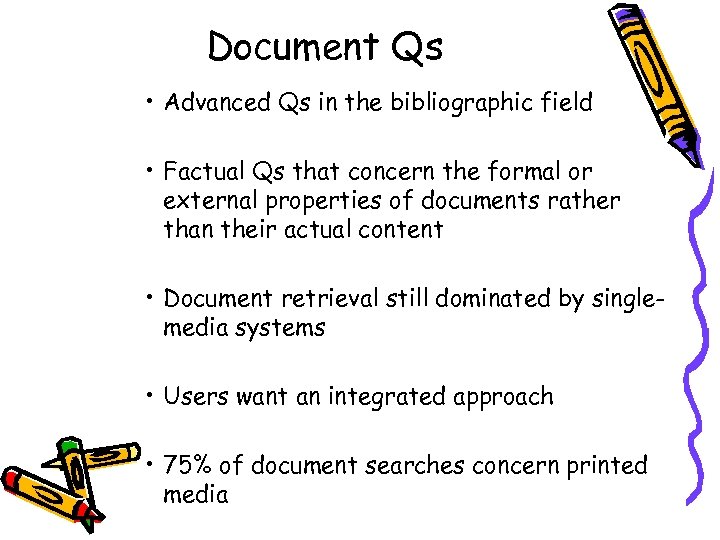 Document Qs

• Advanced Qs in the bibliographic field

• Factual Qs that concern the formal or external properties of documents rather than their actual content

• Document retrieval still dominated by single-media systems

• Users want an integrated approach

• 75% of document searches concern printed media